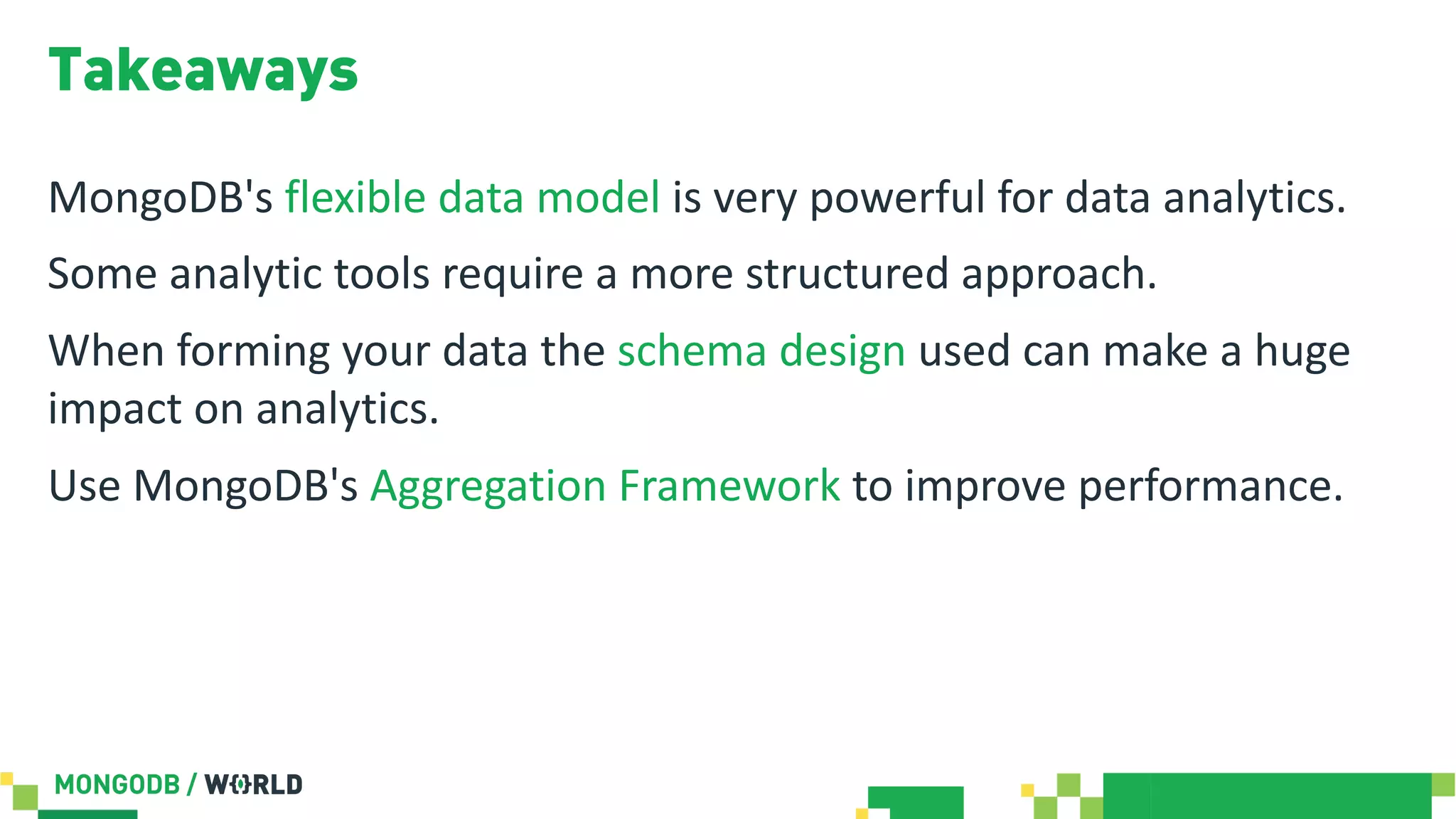 Takeaways

MongoDB's flexible data model is very powerful for data analytics.

Some analytic tools require a more structured approach.

When forming your data the schema design used can make a huge impact on analytics.

Use MongoDB's Aggregation Framework to improve performance.

MONGODB / WORLD